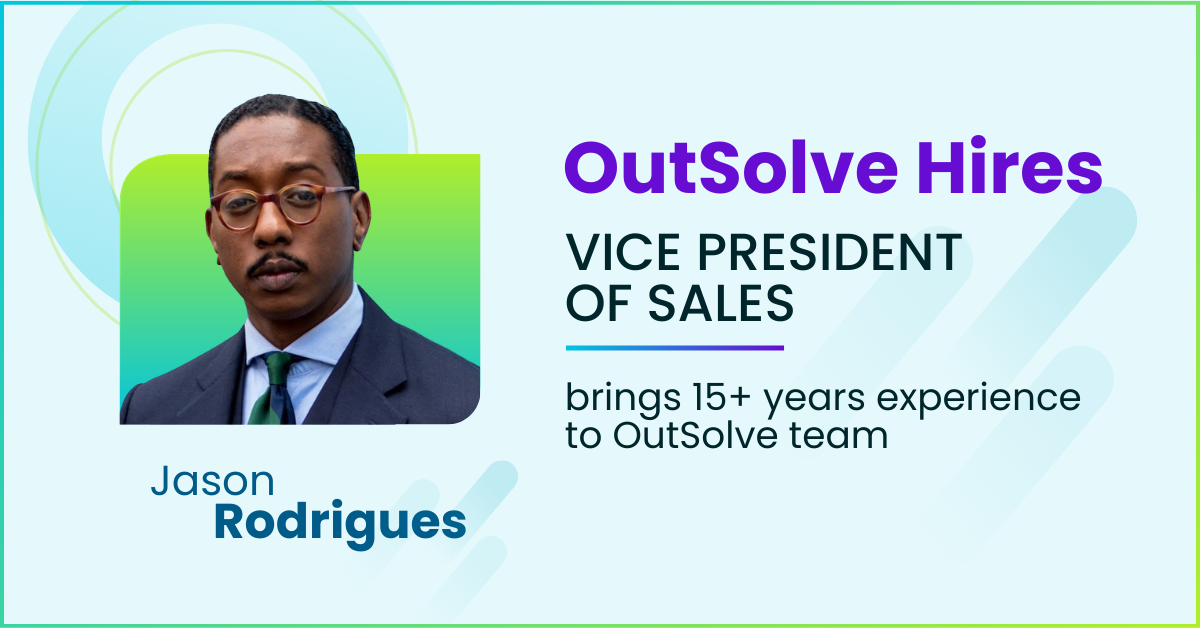 OutSolve Hires

VICE PRESIDENT OF SALES

brings 15+ years experience to OutSolve team

Jason
Rodrigues